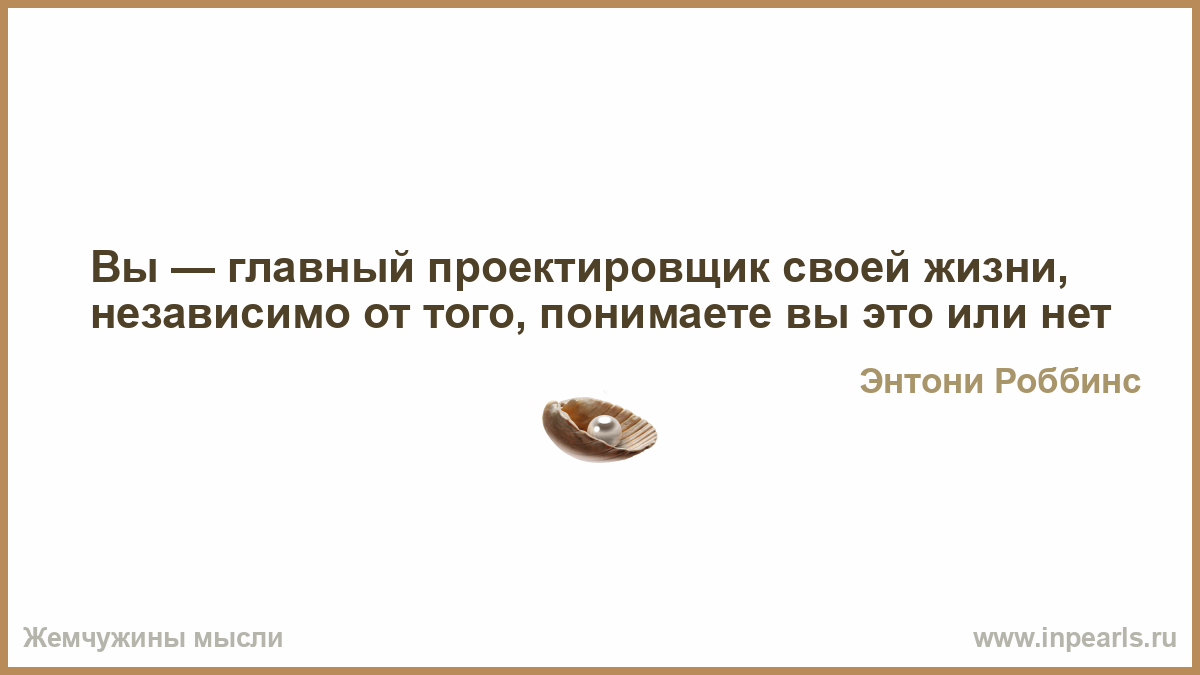 Вы — главный проектировщик своей жизни, независимо от того, понимаете вы это или нет

Энтони Роббинс

Жемчужины мысли

www.inpearls.ru